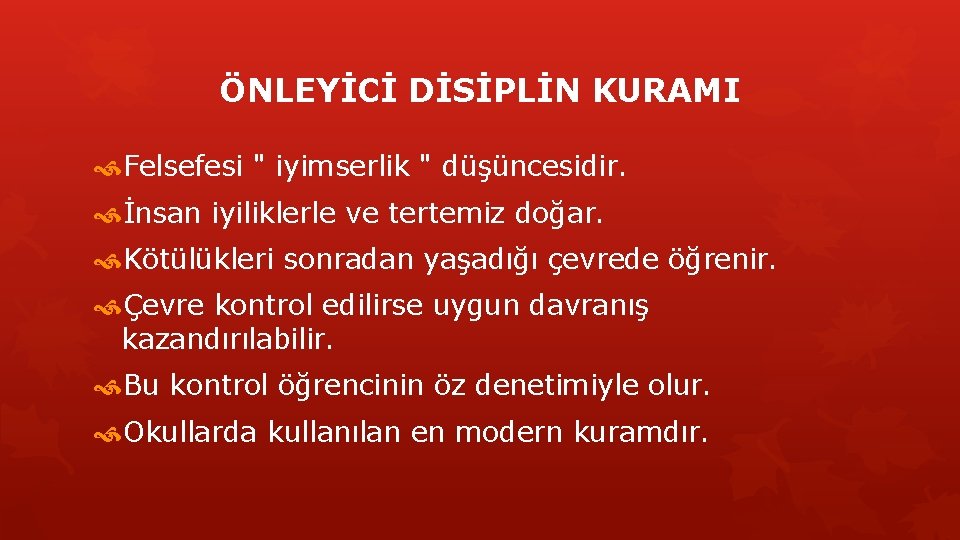 ÖNLEYİCİ DİSİPLİN KURAMI

Felsefesi " iyimserlik " düşüncesidir.

İnsan iyiliklerle ve tertemiz doğar.

Kötülükleri sonradan yaşadığı çevrede öğrenir.

Çevre kontrol edilirse uygun davranış kazandırılabilir.

Bu kontrol öğrencinin öz denetimiyle olur.

Okullarda kullanılan en modern kuramdır.